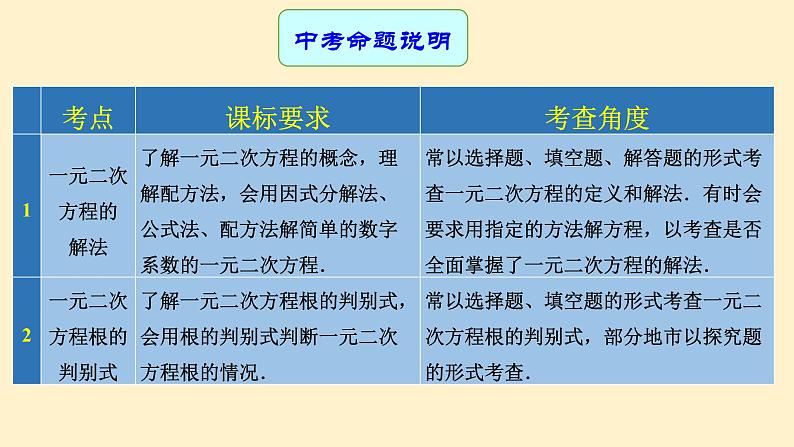 中考命题说明

|  | 考点 | 课标要求 | 考查角度 |
|---|---|---|---|
| 1 | 一元二次方程的解法 | 了解一元二次方程的概念，理解配方法，会用因式分解法、公式法、配方法解简单的数字系数的一元二次方程. | 常以选择题、填空题、解答题的形式考查一元二次方程的定义和解法．有时会要求用指定的方法解方程，以考查是否全面掌握了一元二次方程的解法. |
| 2 | 一元二次方程根的判别式 | 了解一元二次方程根的判别式，会用根的判别式判断一元二次方程根的情况. | 常以选择题、填空题的形式考查一元二次方程根的判别式，部分地市以探究题的形式考查. |